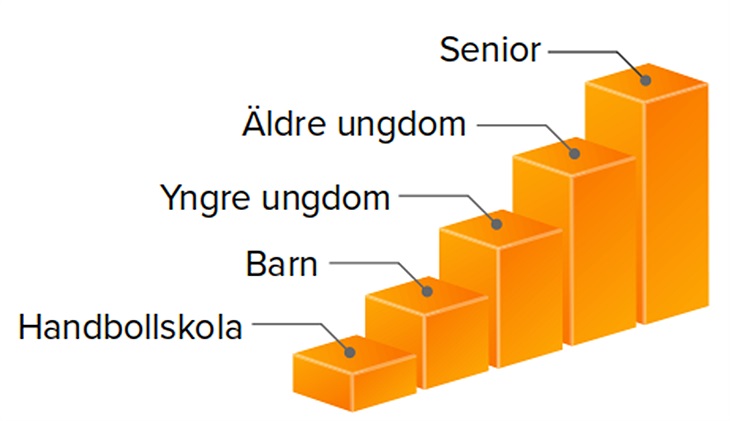 Senior
Äldre ungdom
Yngre ungdom
Barn
Handbollskola